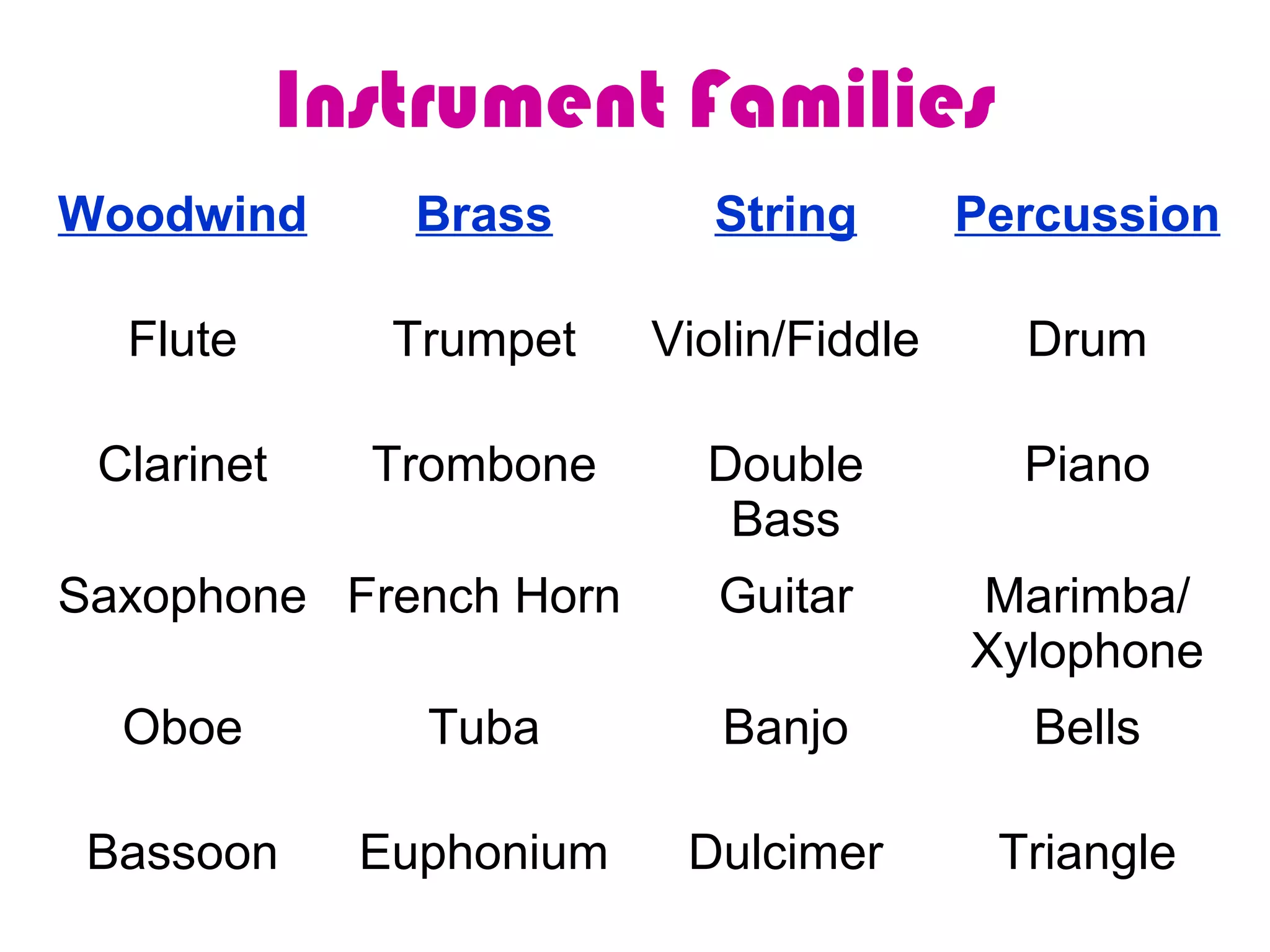 Instrument Families

| Woodwind | Brass | String | Percussion |
|---|---|---|---|
| Flute | Trumpet | Violin/Fiddle | Drum |
| Clarinet | Trombone | Double Bass | Piano |
| Saxophone | French Horn | Guitar | Marimba/ Xylophone |
| Oboe | Tuba | Banjo | Bells |
| Bassoon | Euphonium | Dulcimer | Triangle |